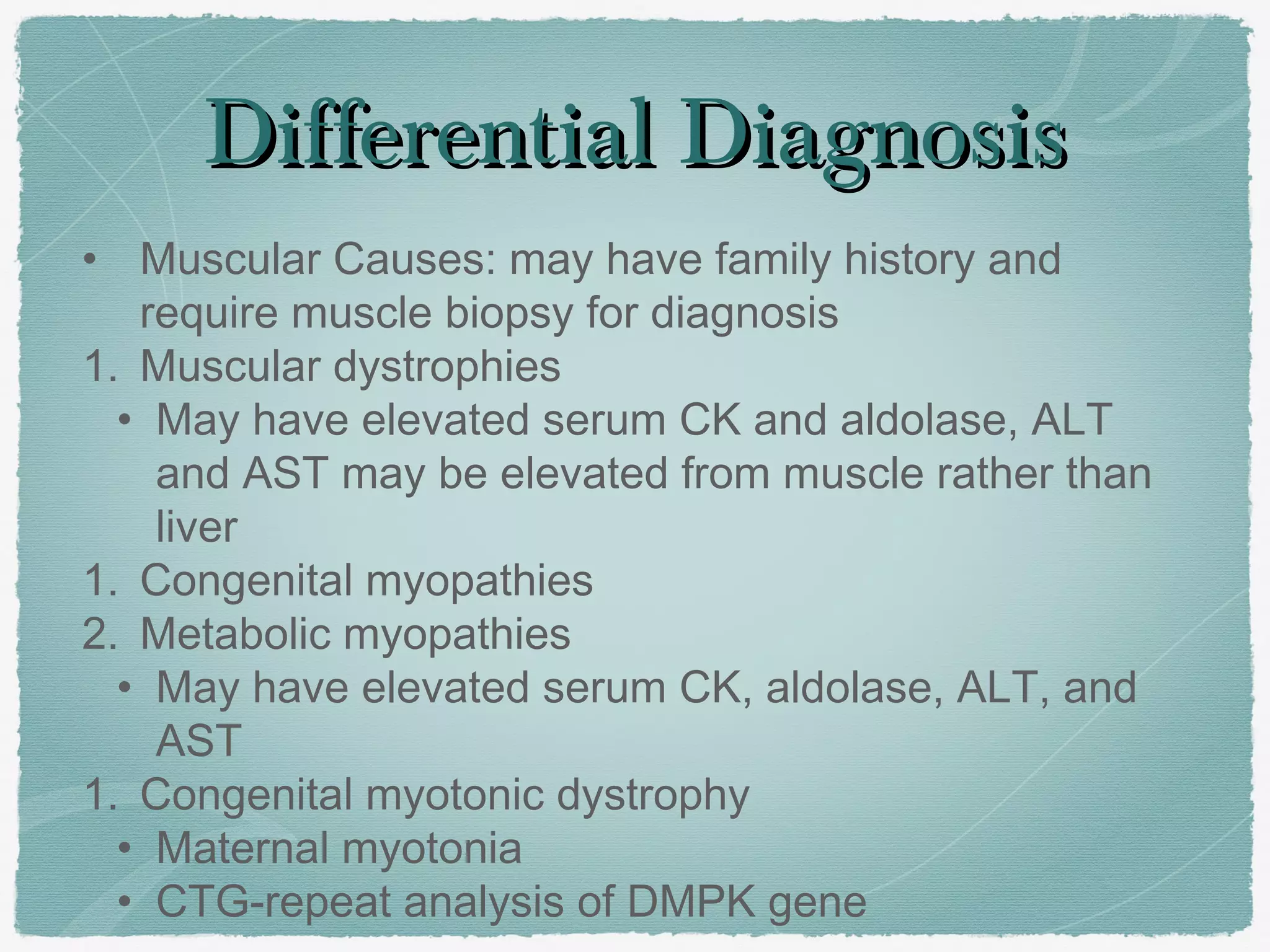 Differential Diagnosis

• Muscular Causes: may have family history and require muscle biopsy for diagnosis
1. Muscular dystrophies
• May have elevated serum CK and aldolase, ALT and AST may be elevated from muscle rather than liver
1. Congenital myopathies
2. Metabolic myopathies
• May have elevated serum CK, aldolase, ALT, and AST
1. Congenital myotonic dystrophy
• Maternal myotonia
• CTG-repeat analysis of DMPK gene